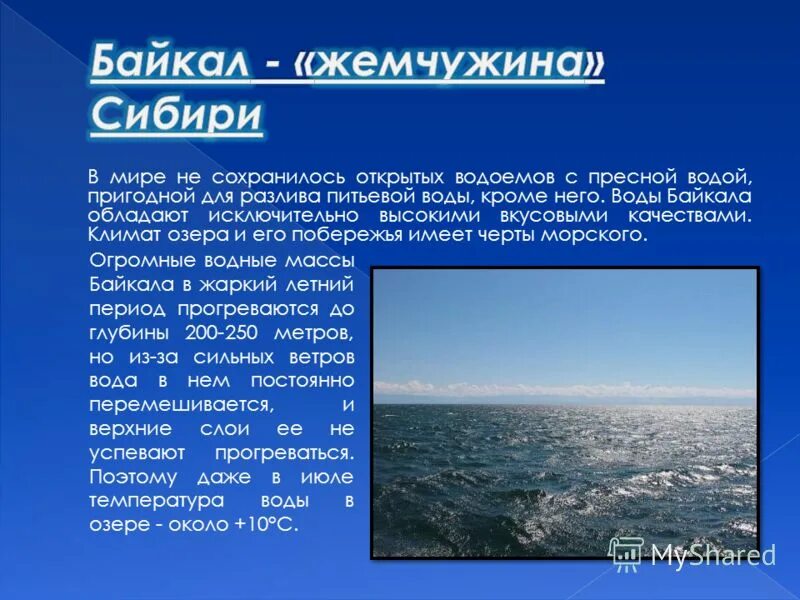 Байкал - «жемчужина» Сибири

В мире не сохранилось открытых водоемов с пресной водой, пригодной для разлива питьевой воды, кроме него. Воды Байкала обладают исключительно высокими вкусовыми качествами. Климат озера и его побережья имеет черты морского.

Огромные водные массы Байкала в жаркий летний период прогреваются до глубины 200-250 метров, но из-за сильных ветров вода в нем постоянно перемешивается, и верхние слои ее не успевают прогреваться. Поэтому даже в июле температура воды в озере - около +10°С.

MyShared